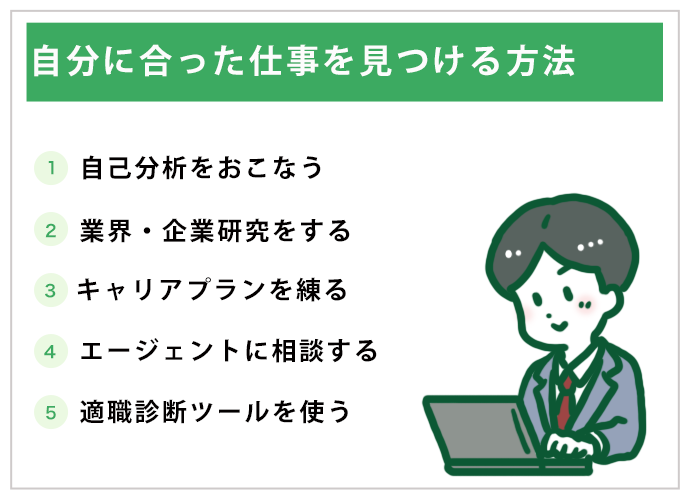 自分に合った仕事を見つける方法

1 自己分析をおこなう

2 業界・企業研究をする

3 キャリアプランを練る

4 エージェントに相談する

5 適職診断ツールを使う